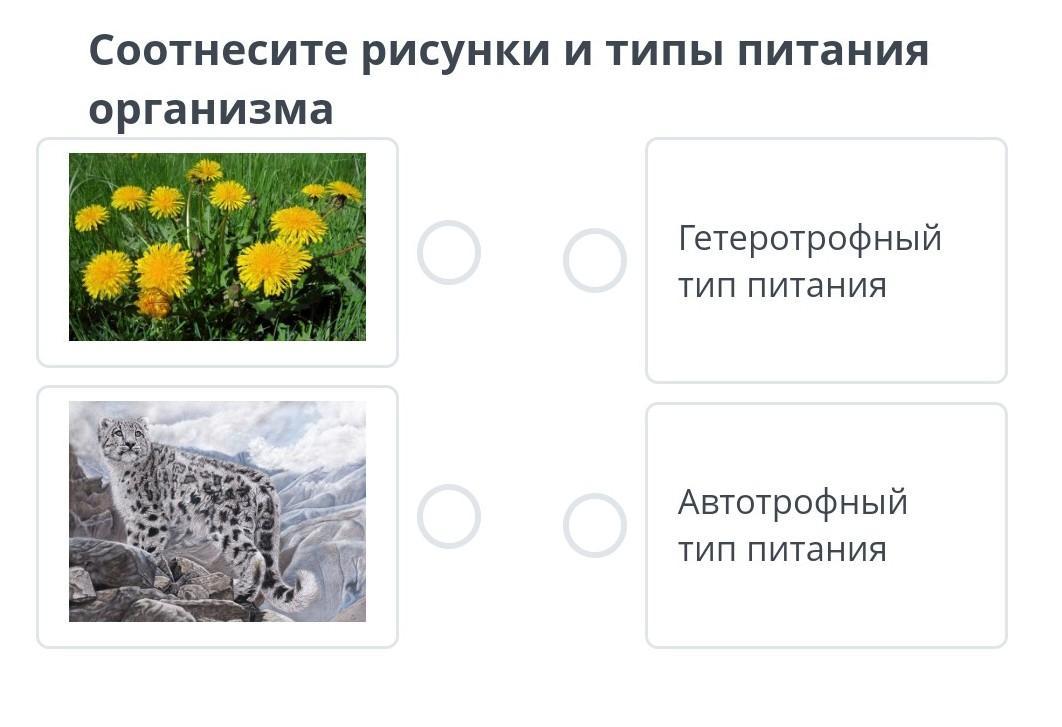 Соотнесите рисунки и типы питания организма

Гетеротрофный тип питания

Автотрофный тип питания